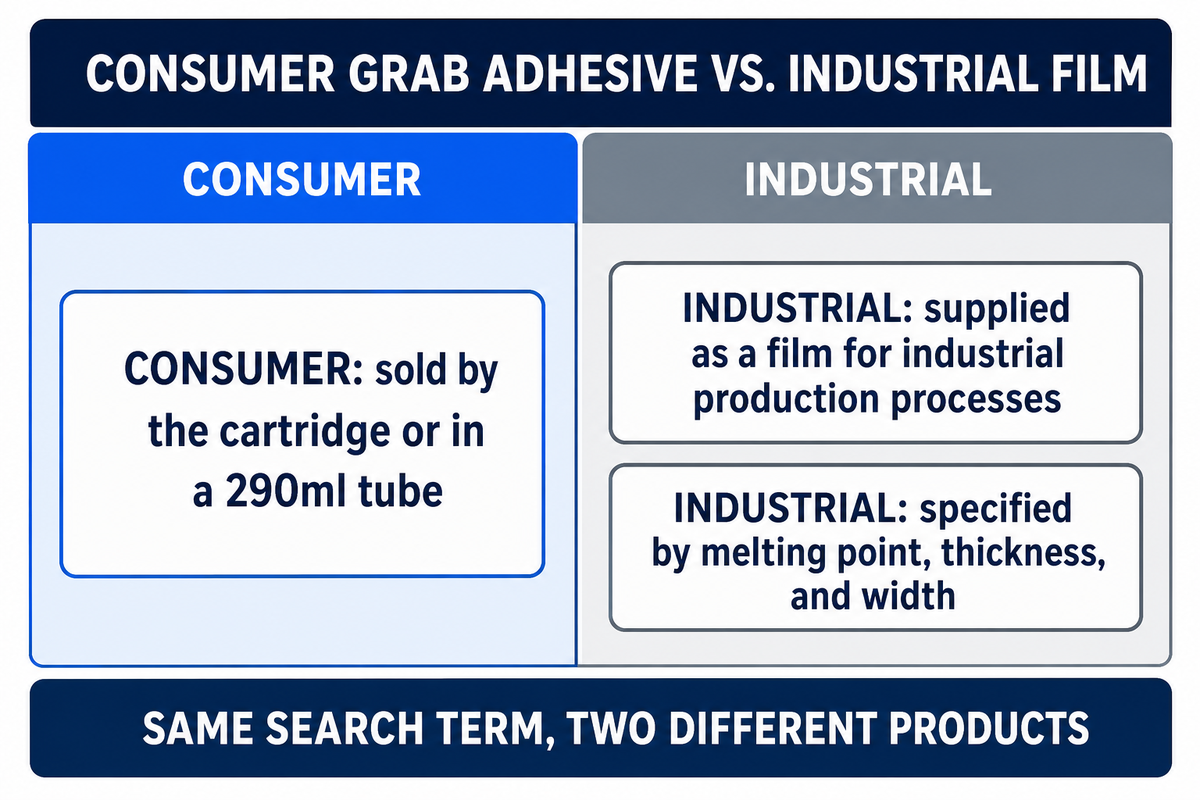 CONSUMER GRAB ADHESIVE VS. INDUSTRIAL FILM

CONSUMER

CONSUMER: sold by the cartridge or in a 290ml tube

INDUSTRIAL

INDUSTRIAL: supplied as a film for industrial production processes

INDUSTRIAL: specified by melting point, thickness, and width

SAME SEARCH TERM, TWO DIFFERENT PRODUCTS